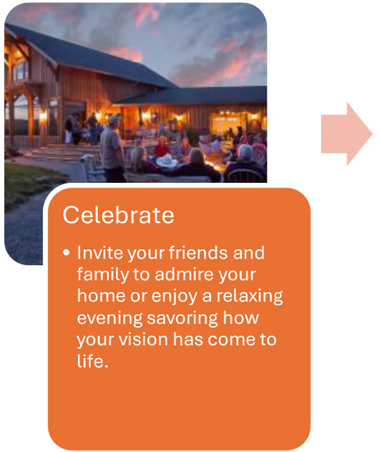 Celebrate

• Invite your friends and family to admire your home or enjoy a relaxing evening savoring how your vision has come to life.